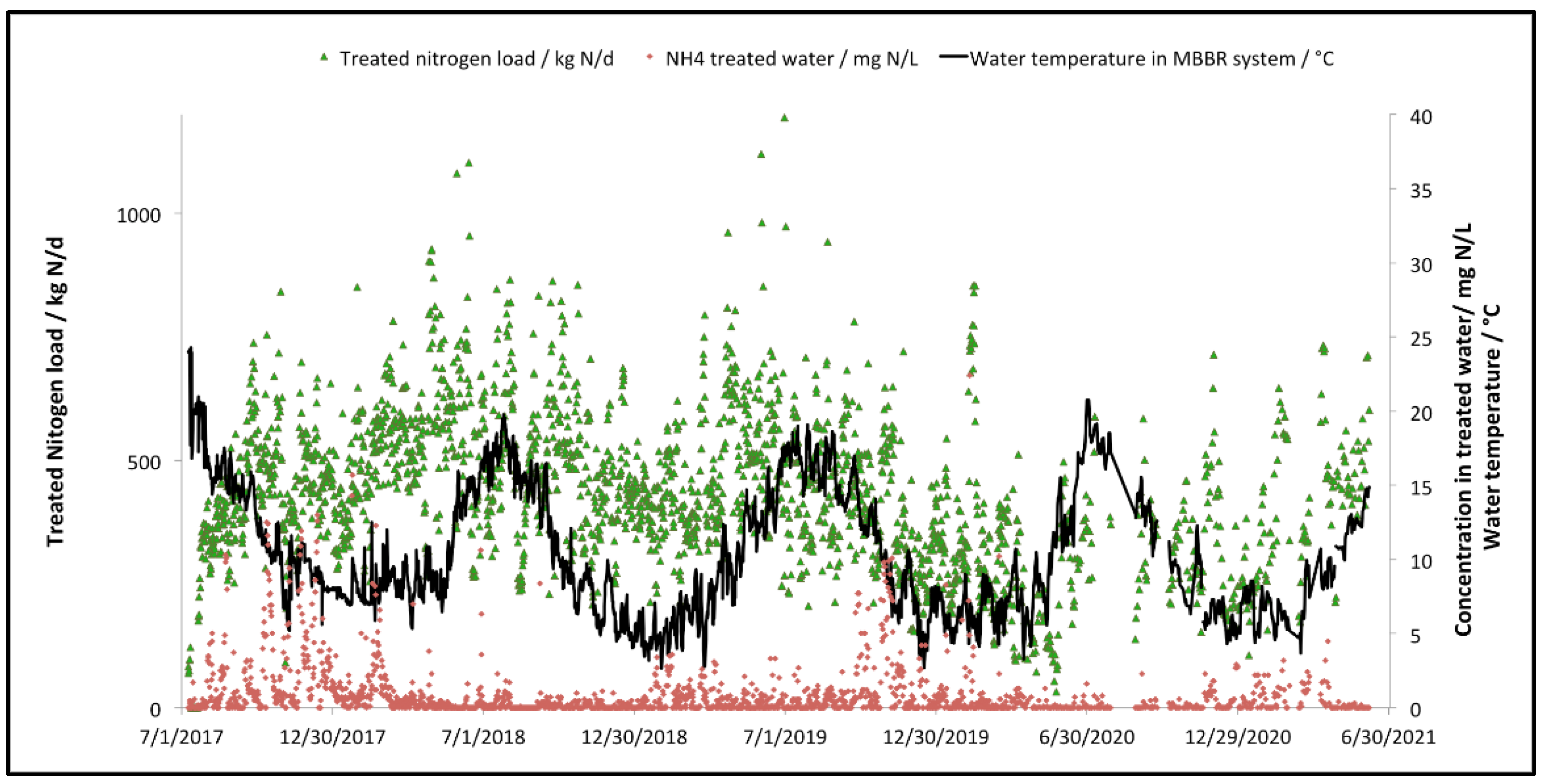 Treated nitrogen load / kg N/d
NH4 treated water / mg N/L
Water temperature in MBBR system / °C

Treated Nitogen load / kg N/d

1000
500
0

Concentration in treated water/ mg N/L
Water temperature / °C

40
35
30
25
20
15
10
5
0

7/1/2017
12/30/2017
7/1/2018
12/30/2018
7/1/2019
12/30/2019
6/30/2020
12/29/2020
6/30/2021